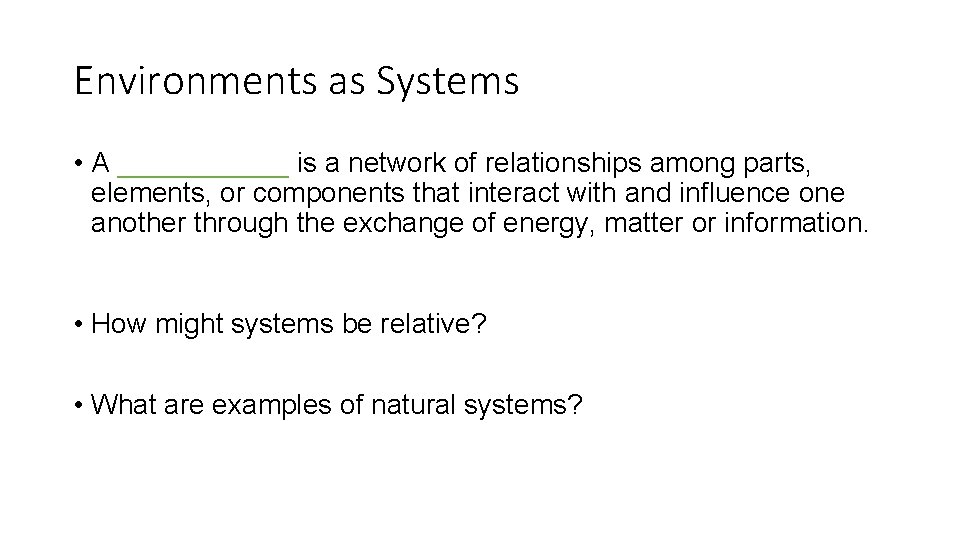 Environments as Systems

• A ___________ is a network of relationships among parts, elements, or components that interact with and influence one another through the exchange of energy, matter or information.

• How might systems be relative?

• What are examples of natural systems?